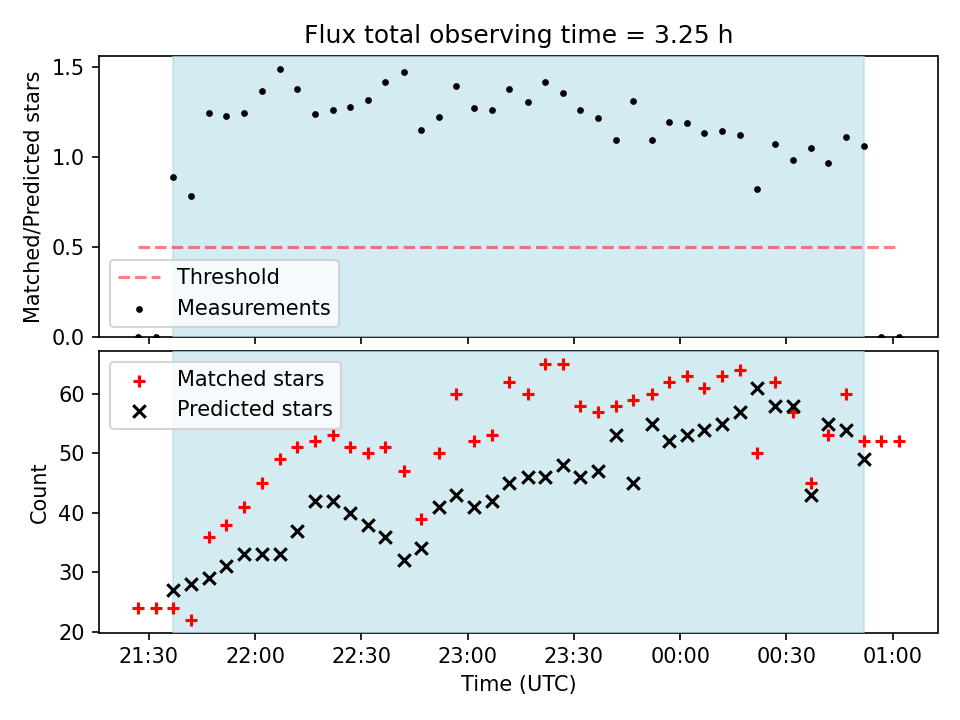 Flux total observing time = 3.25 h

Matched/Predicted stars

1.5
1.0
0.5
0.0

Threshold
Measurements

Matched stars
Predicted stars

Count

60
50
40
30
20

21:30
22:00
22:30
23:00
23:30
00:00
00:30
01:00

Time (UTC)